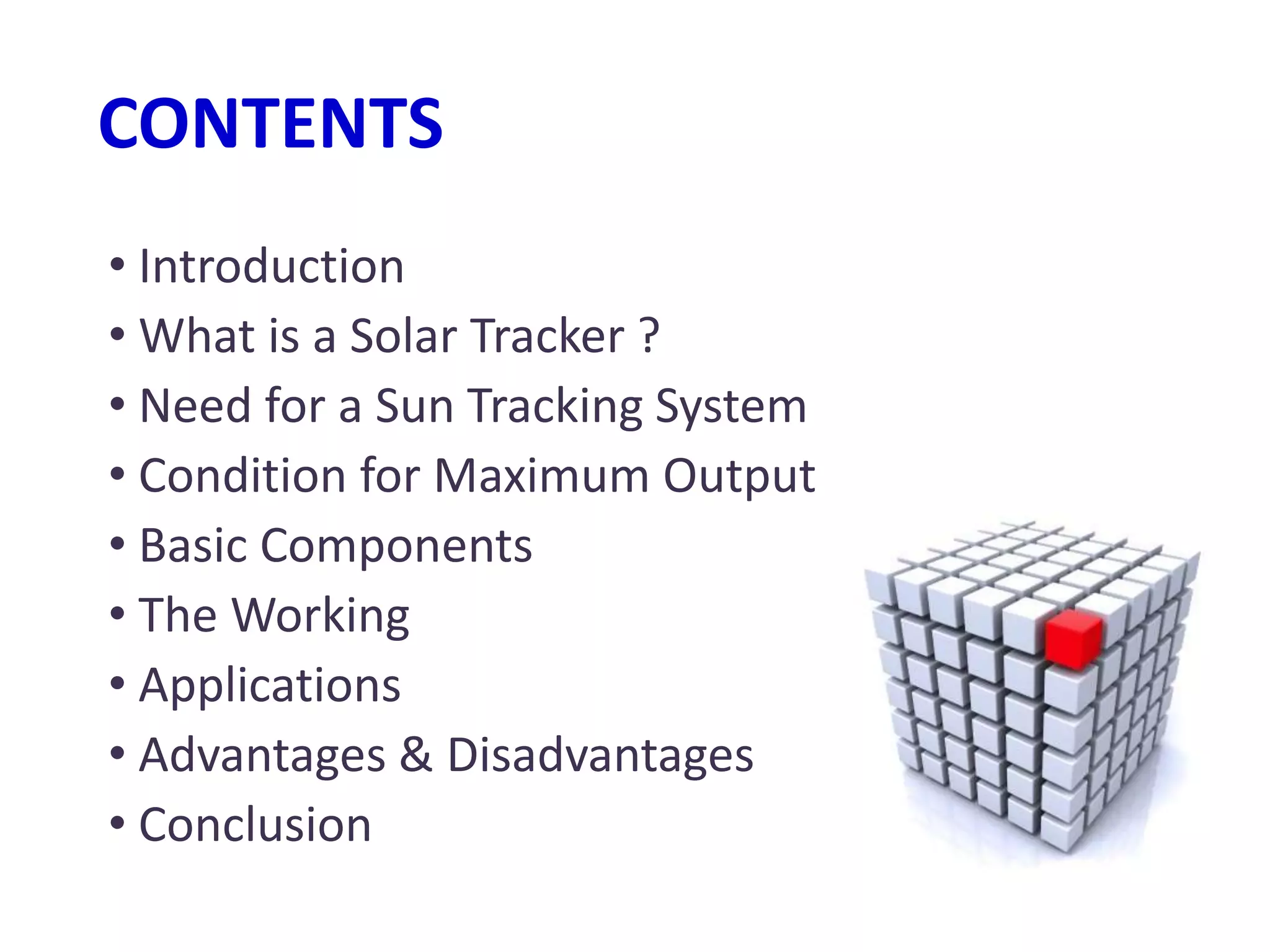 CONTENTS

• Introduction
• What is a Solar Tracker ?
• Need for a Sun Tracking System
• Condition for Maximum Output
• Basic Components
• The Working
• Applications
• Advantages & Disadvantages
• Conclusion